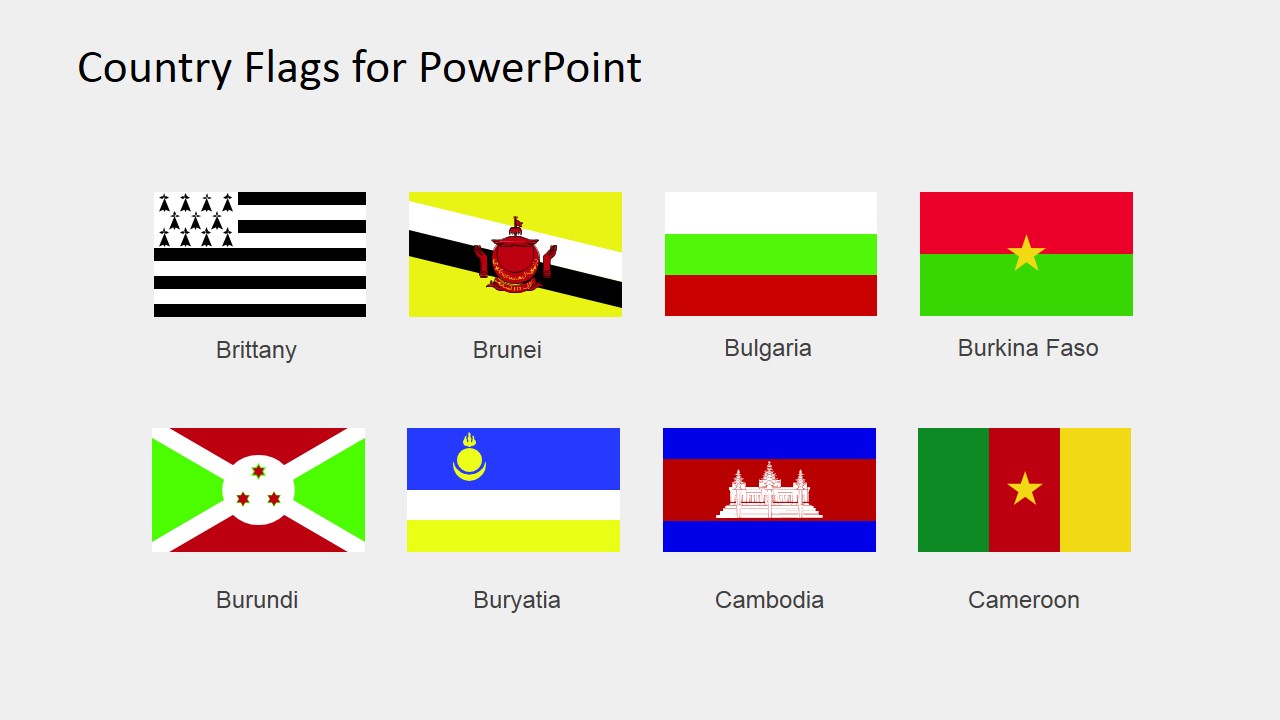 Country Flags for PowerPoint

Brittany

Brunei

Bulgaria

Burkina Faso

Burundi

Buryatia

Cambodia

Cameroon